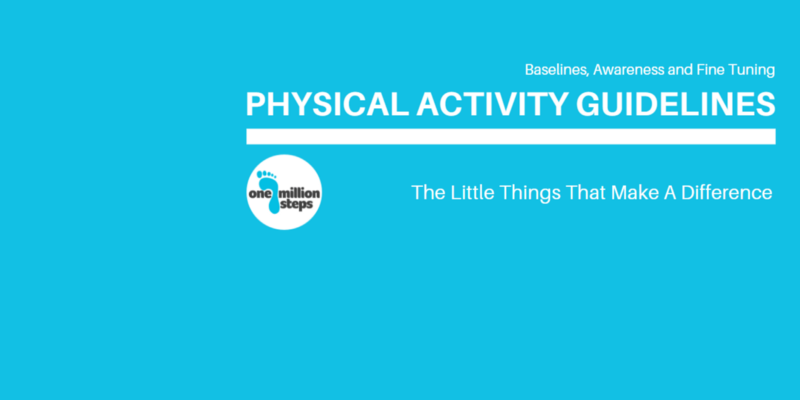 Baselines, Awareness and Fine Tuning

PHYSICAL ACTIVITY GUIDELINES

one million steps

The Little Things That Make A Difference